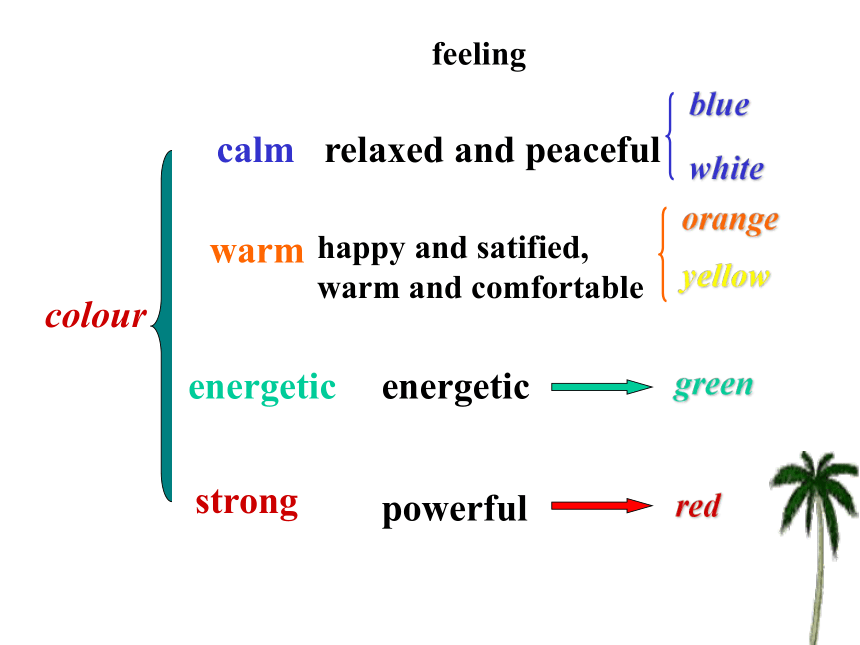 feeling

colour

calm relaxed and peaceful blue white

warm happy and satified, warm and comfortable orange yellow

energetic energetic green

strong powerful red